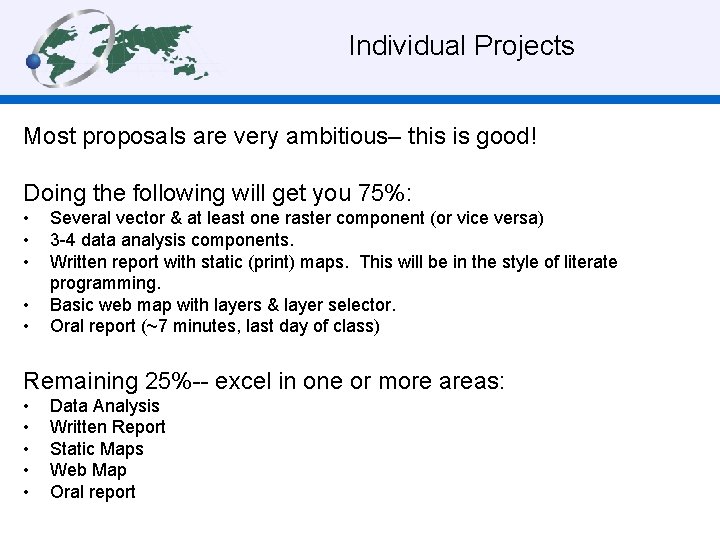 Individual Projects

Most proposals are very ambitious– this is good!

Doing the following will get you 75%:
• Several vector & at least one raster component (or vice versa)
• 3-4 data analysis components.
• Written report with static (print) maps. This will be in the style of literate programming.
• Basic web map with layers & layer selector.
• Oral report (~7 minutes, last day of class)

Remaining 25%-- excel in one or more areas:
• Data Analysis
• Written Report
• Static Maps
• Web Map
• Oral report